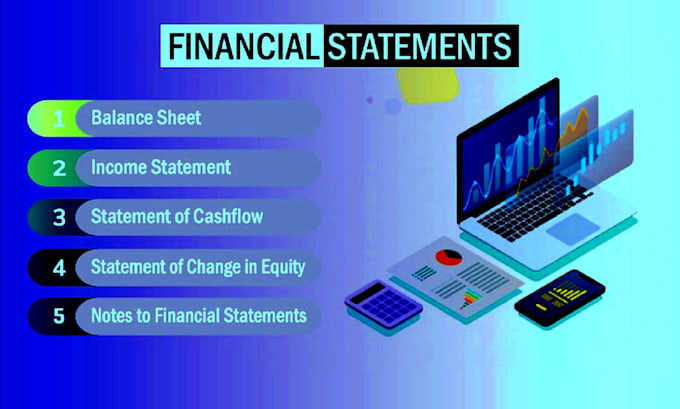 FINANCIAL STATEMENTS

1 Balance Sheet

2 Income Statement

3 Statement of Cashflow

4 Statement of Change in Equity

5 Notes to Financial Statements